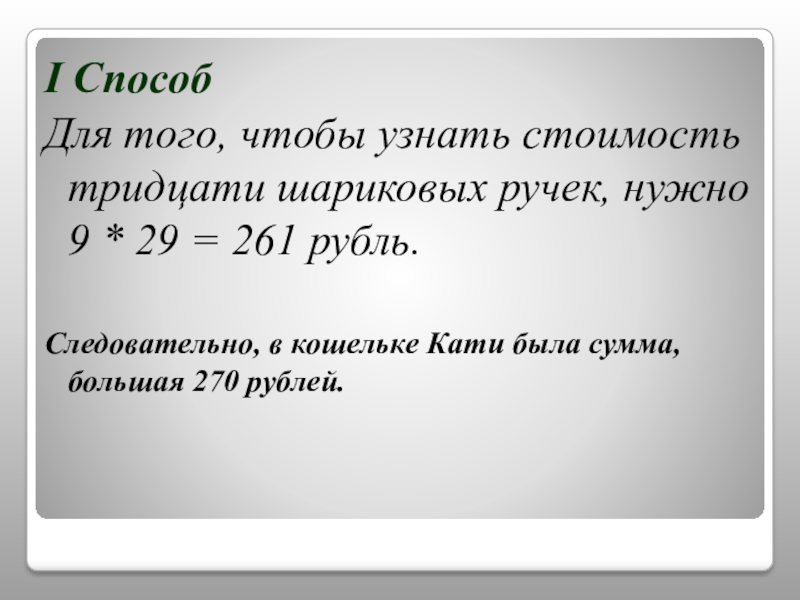 I Способ

Для того, чтобы узнать стоимость тридцати шариковых ручек, нужно $9 * 29 = 261$ рубль.

Следовательно, в кошельке Кати была сумма, большая 270 рублей.